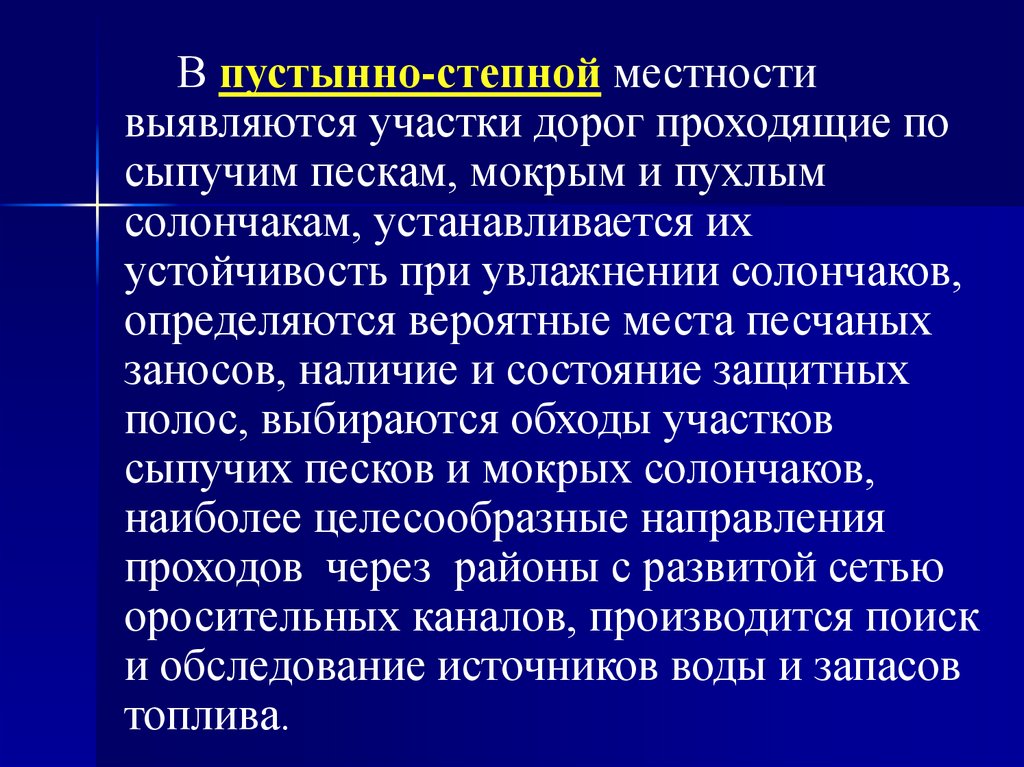 В пустынно-степной местности выявляются участки дорог проходящие по сыпучим пескам, мокрым и пухлым солончакам, устанавливается их устойчивость при увлажнении солончаков, определяются вероятные места песчаных заносов, наличие и состояние защитных полос, выбираются обходы участков сыпучих песков и мокрых солончаков, наиболее целесообразные направления проходов через районы с развитой сетью оросительных каналов, производится поиск и обследование источников воды и запасов топлива.